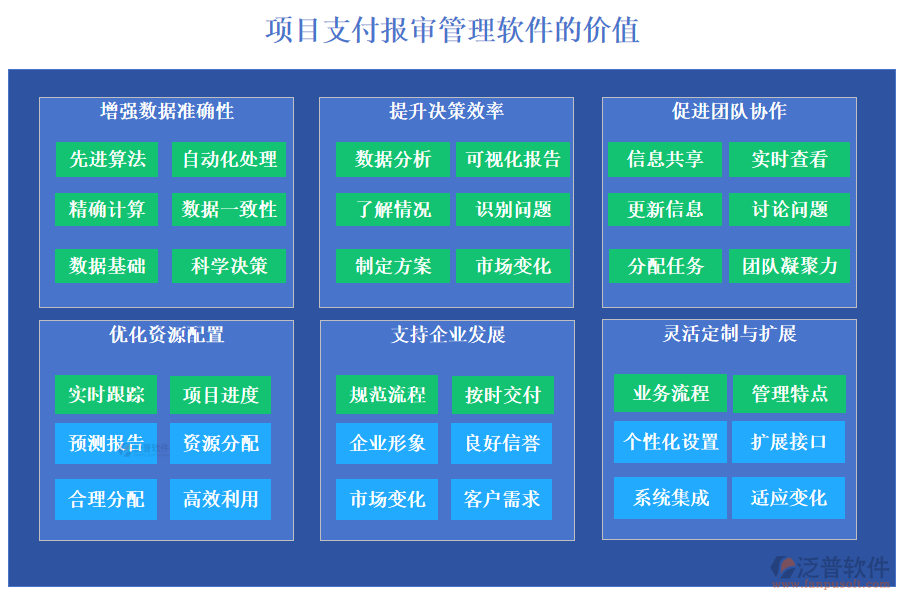 项目支付报审管理软件的价值

增强数据准确性
先进算法
自动化处理
精确计算
数据一致性
数据基础
科学决策

提升决策效率
数据分析
可视化报告
了解情况
识别问题
制定方案
市场变化

促进团队协作
信息共享
实时查看
更新信息
讨论问题
分配任务
团队凝聚力

优化资源配置
实时跟踪
项目进度
预测报告
资源分配
合理分配
高效利用

支持企业发展
规范流程
按时交付
企业形象
良好信誉
市场变化
客户需求

灵活定制与扩展
业务流程
管理特点
个性化设置
扩展接口
系统集成
适应变化

泛普软件
www.fanpusoft.com